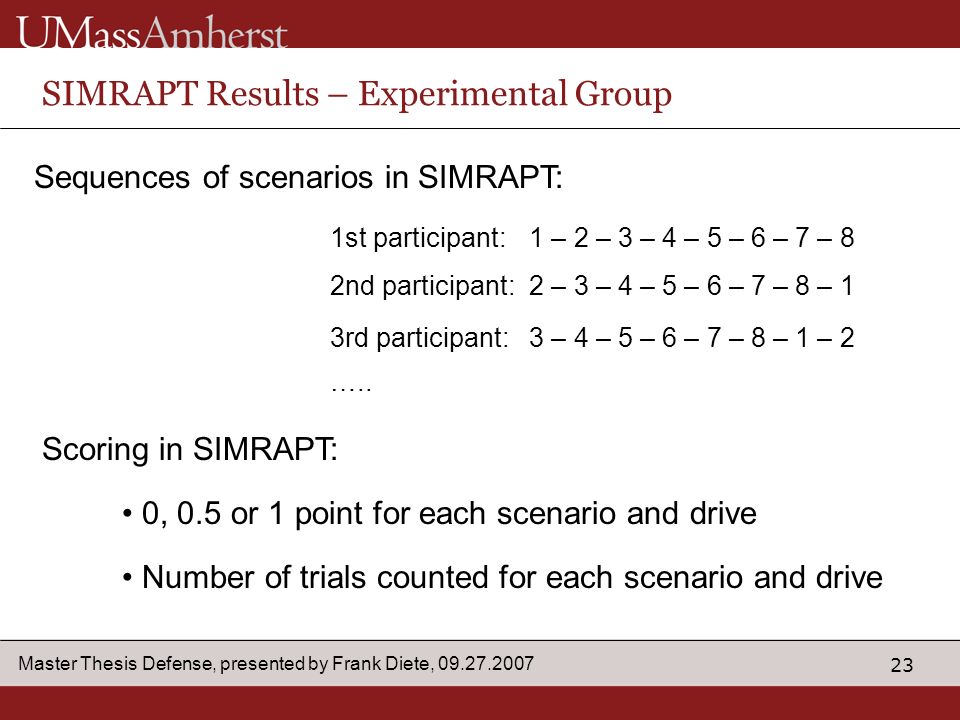 UMassAmherst

SIMRAPT Results – Experimental Group

Sequences of scenarios in SIMRAPT:

1st participant: 1 – 2 – 3 – 4 – 5 – 6 – 7 – 8

2nd participant: 2 – 3 – 4 – 5 – 6 – 7 – 8 – 1

3rd participant: 3 – 4 – 5 – 6 – 7 – 8 – 1 – 2

…..

Scoring in SIMRAPT:

• 0, 0.5 or 1 point for each scenario and drive

• Number of trials counted for each scenario and drive

Master Thesis Defense, presented by Frank Diete, 09.27.2007

23